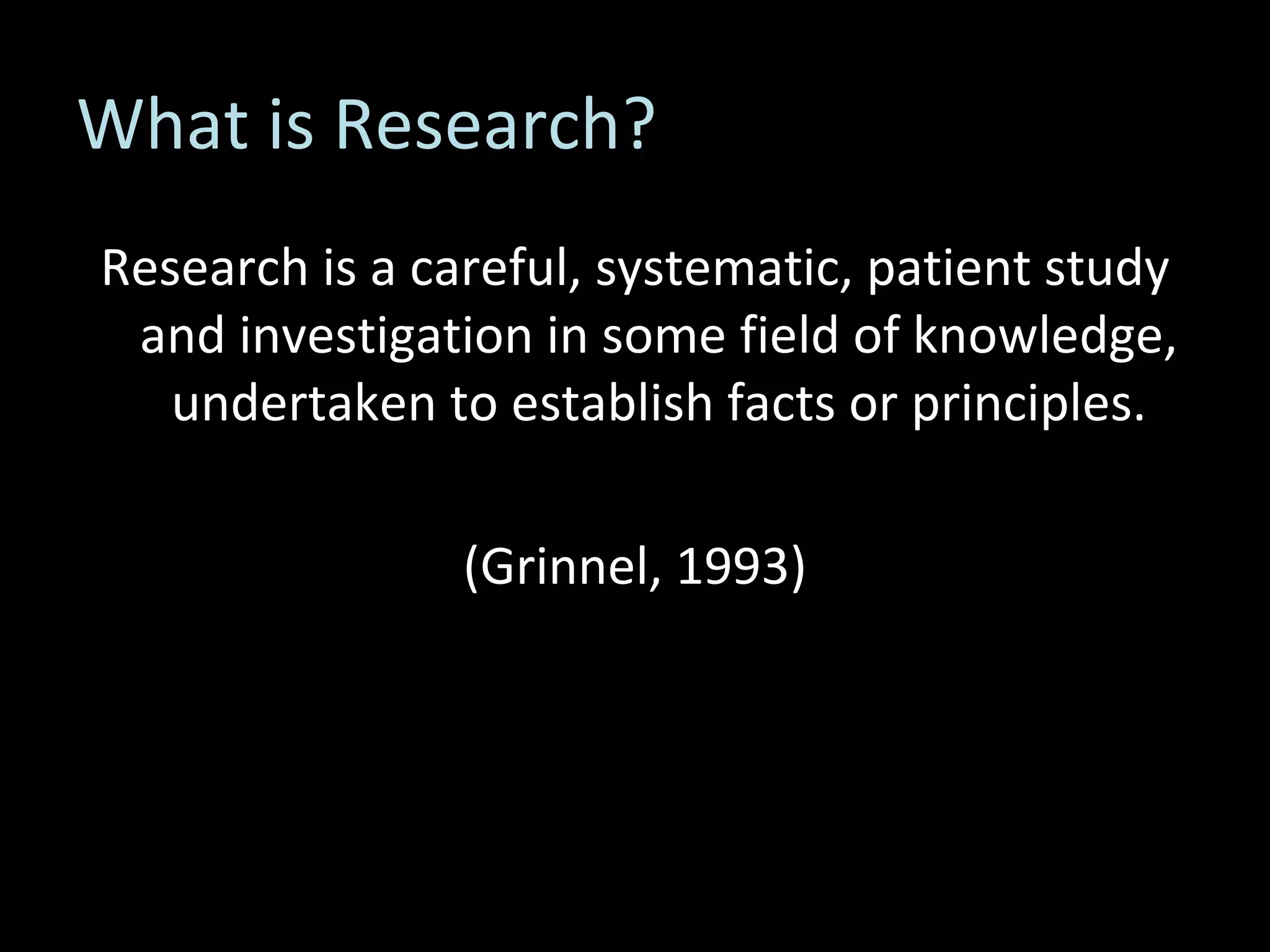 What is Research?

Research is a careful, systematic, patient study and investigation in some field of knowledge, undertaken to establish facts or principles.

(Grinnel, 1993)